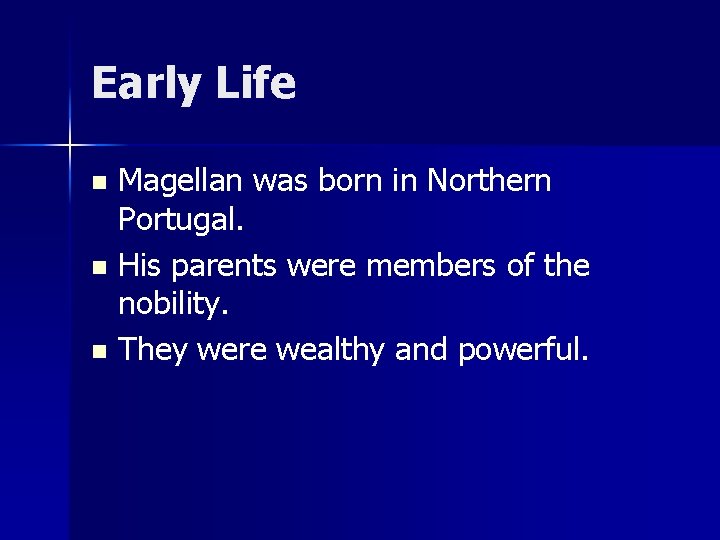 Early Life

- Magellan was born in Northern Portugal.
- His parents were members of the nobility.
- They were wealthy and powerful.